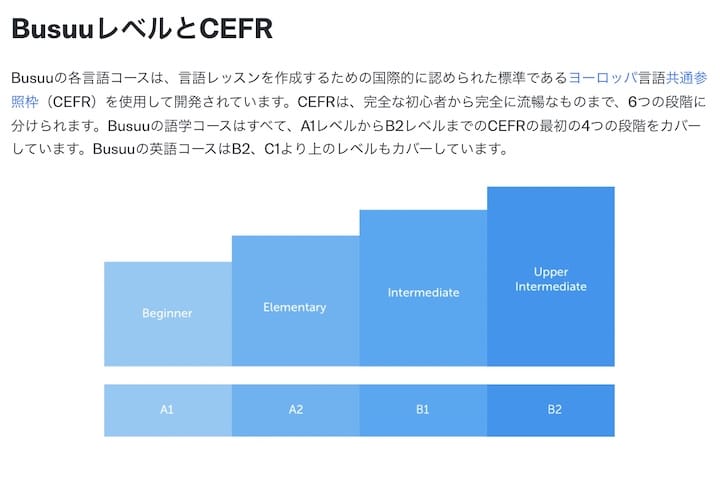 BusuuレベルとCEFR

Busuuの各言語コースは、言語レッスンを作成するための国際的に認められた標準であるヨーロッパ言語共通参照枠（CEFR）を使用して開発されています。CEFRは、完全な初心者から完全に流暢なものまで、6つの段階に分けられます。Busuuの語学コースはすべて、A1レベルからB2レベルまでのCEFRの最初の4つの段階をカバーしています。Busuuの英語コースはB2、C1より上のレベルもカバーしています。

Beginner
Elementary
Intermediate
Upper Intermediate

A1
A2
B1
B2